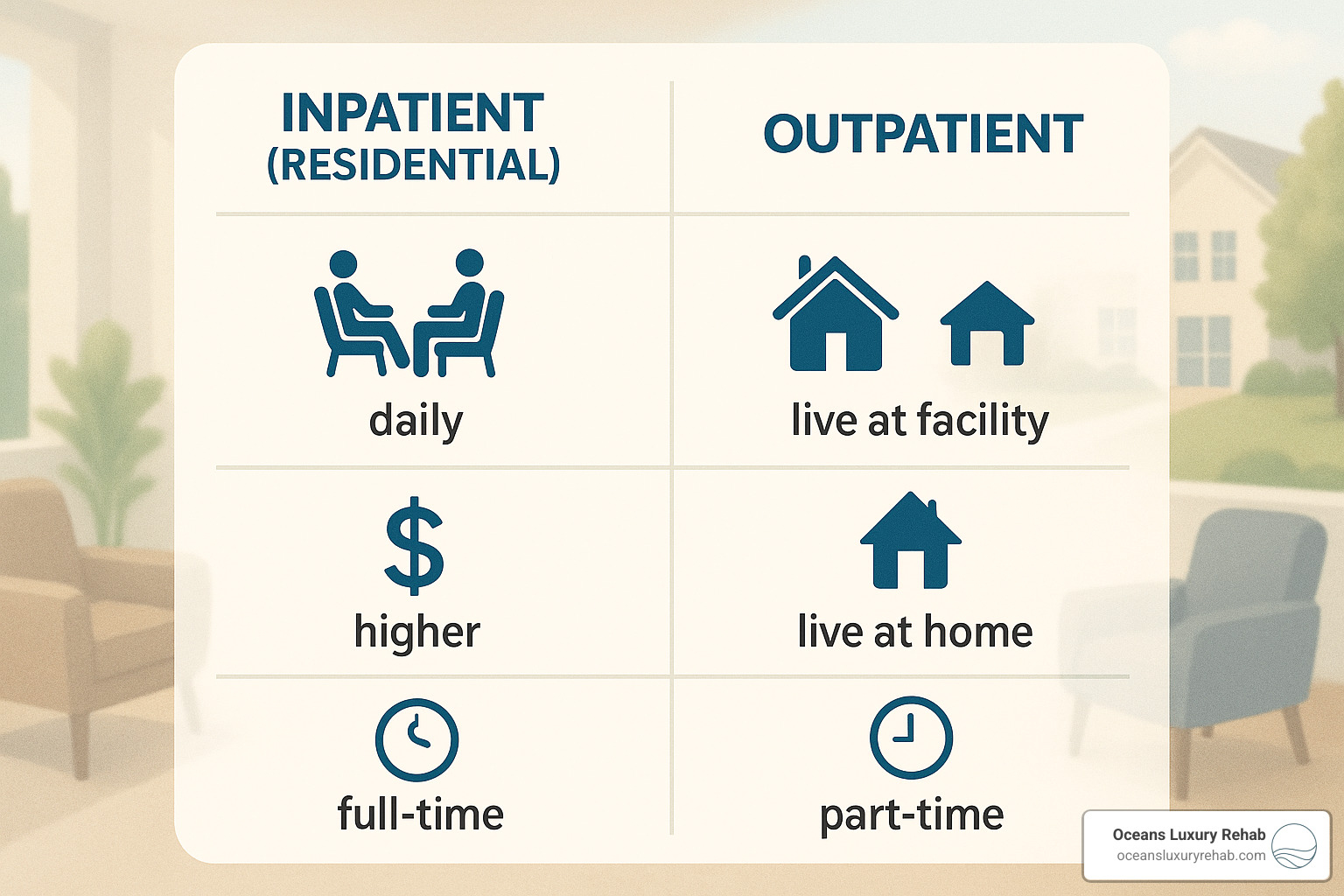 | INPATIENT (RESIDENTIAL) | OUTPATIENT |
|---|---|
| daily | live at facility |
| $ higher | live at home |
| full-time | part-time |

Oceans Luxury Rehab
oceansluxuryrehab.com